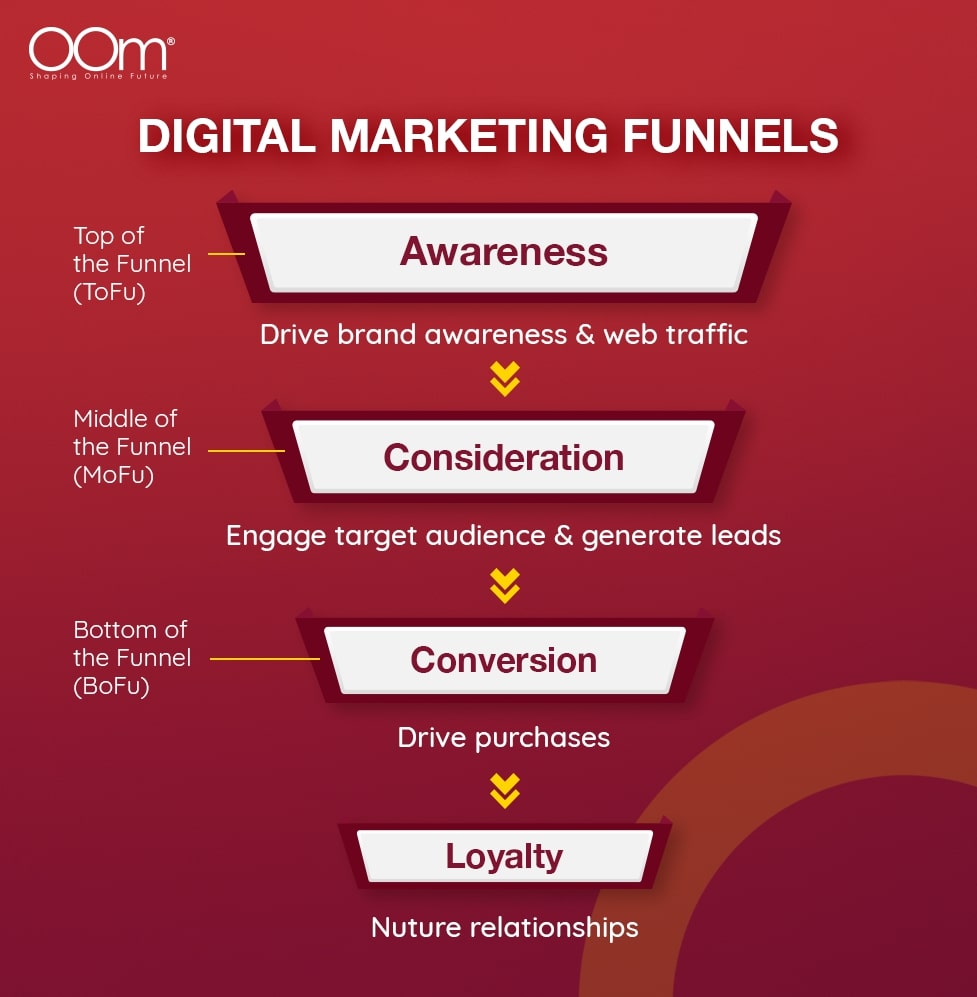 OOm®
Shaping Online Future

DIGITAL MARKETING FUNNELS

Top of the Funnel (ToFu)

Awareness

Drive brand awareness & web traffic

Middle of the Funnel (MoFu)

Consideration

Engage target audience & generate leads

Bottom of the Funnel (BoFu)

Conversion

Drive purchases

Loyalty

Nuture relationships